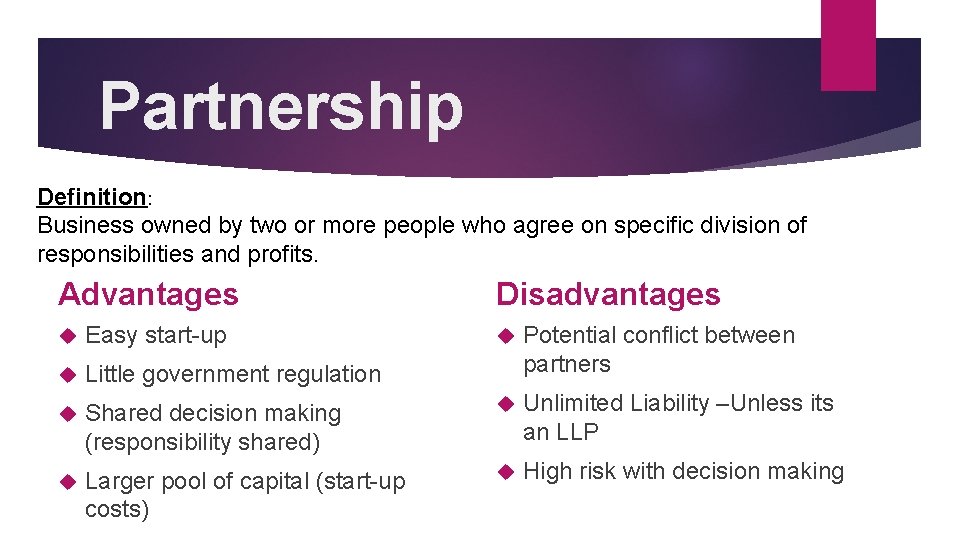 Partnership

Definition:
Business owned by two or more people who agree on specific division of responsibilities and profits.

Advantages

Easy start-up

Little government regulation

Shared decision making (responsibility shared)

Larger pool of capital (start-up costs)

Disadvantages

Potential conflict between partners

Unlimited Liability –Unless its an LLP

High risk with decision making